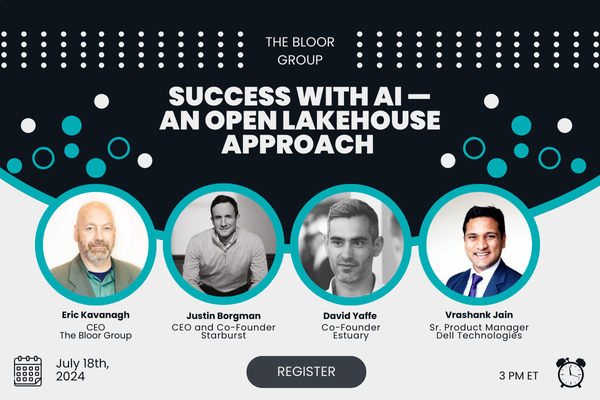 THE BLOOR GROUP

SUCCESS WITH AI — AN OPEN LAKEHOUSE APPROACH

Eric Kavanagh
CEO
The Bloor Group

Justin Borgman
CEO and Co-Founder
Starburst

David Yaffe
Co-Founder
Estuary

Vrashank Jain
Sr. Product Manager
Dell Technologies

July 18th, 2024

REGISTER

3 PM ET